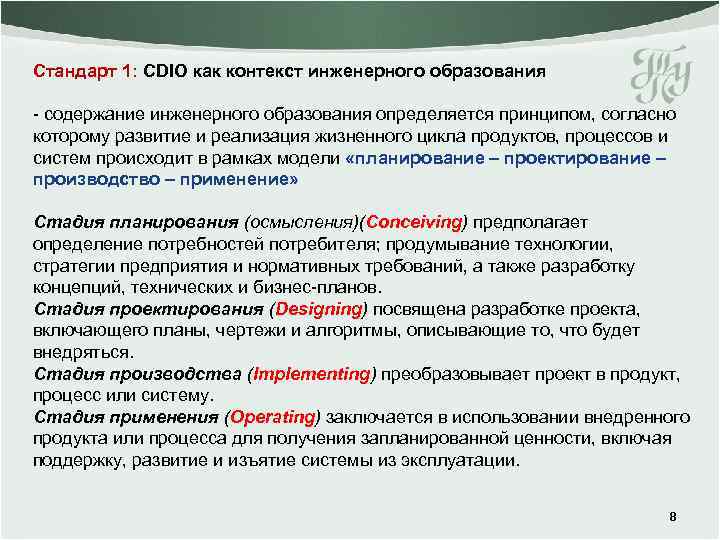 Стандарт 1: CDIO как контекст инженерного образования

- содержание инженерного образования определяется принципом, согласно которому развитие и реализация жизненного цикла продуктов, процессов и систем происходит в рамках модели «планирование – проектирование – производство – применение»

Стадия планирования (осмысления)(Conceiving) предполагает определение потребностей потребителя; продумывание технологии, стратегии предприятия и нормативных требований, а также разработку концепций, технических и бизнес-планов.
Стадия проектирования (Designing) посвящена разработке проекта, включающего планы, чертежи и алгоритмы, описывающие то, что будет внедряться.
Стадия производства (Implementing) преобразовывает проект в продукт, процесс или систему.
Стадия применения (Operating) заключается в использовании внедренного продукта или процесса для получения запланированной ценности, включая поддержку, развитие и изъятие системы из эксплуатации.

8